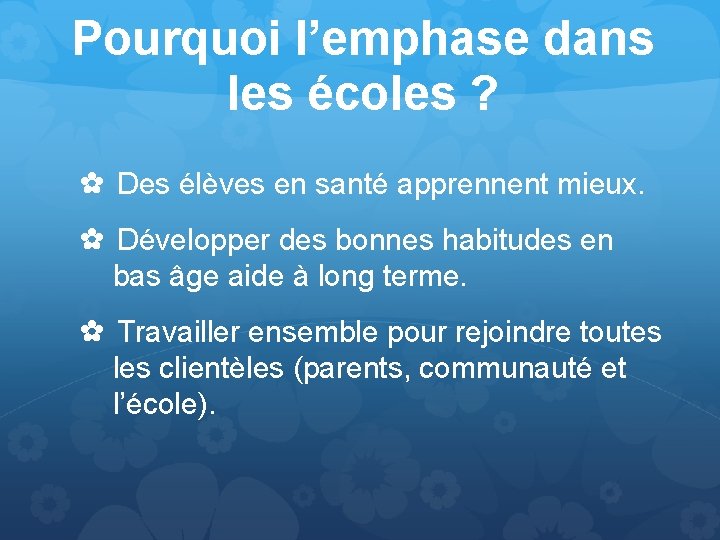 Pourquoi l’emphase dans les écoles ?

✿ Des élèves en santé apprennent mieux.

✿ Développer des bonnes habitudes en bas âge aide à long terme.

✿ Travailler ensemble pour rejoindre toutes les clientèles (parents, communauté et l’école).